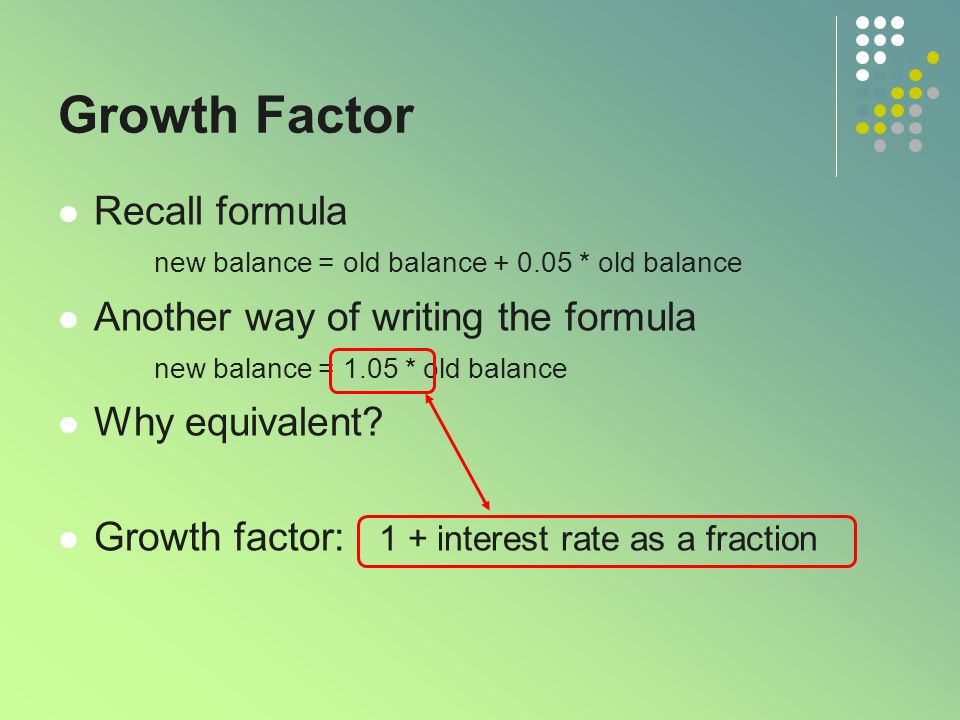 Growth Factor

Recall formula

new balance = old balance + 0.05 * old balance

Another way of writing the formula

new balance = 1.05 * old balance

Why equivalent?

Growth factor: 1 + interest rate as a fraction